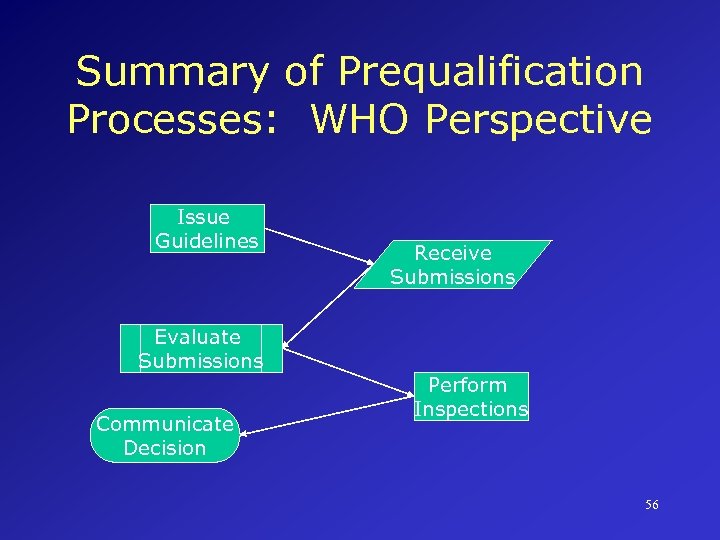 Summary of Prequalification Processes: WHO Perspective

Issue Guidelines

Receive Submissions

Evaluate Submissions

Perform Inspections

Communicate Decision

56